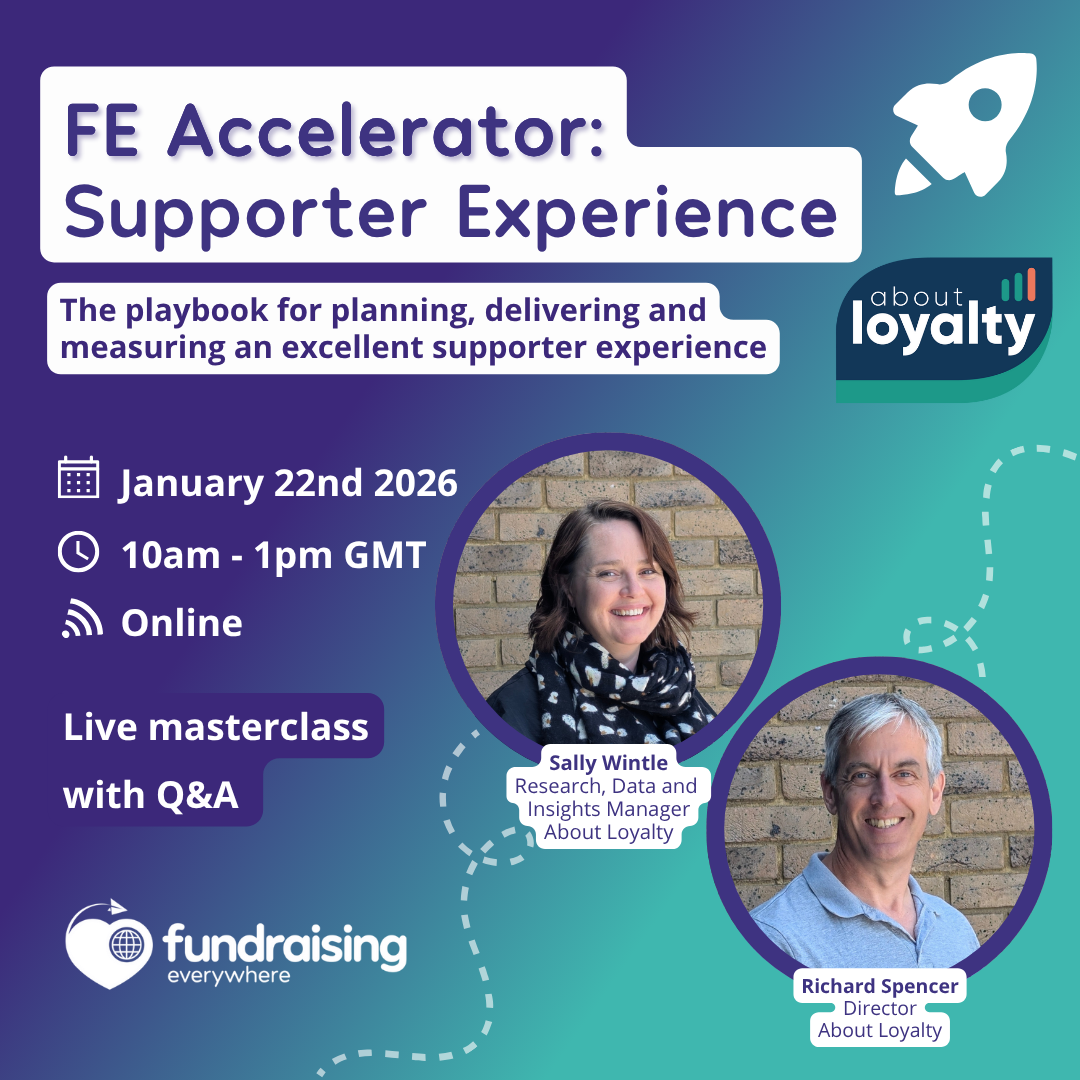 FE Accelerator: Supporter Experience

The playbook for planning, delivering and measuring an excellent supporter experience

about loyalty

January 22nd 2026

10am - 1pm GMT

Online

Live masterclass with Q&A

Sally Wintle
Research, Data and Insights Manager
About Loyalty

Richard Spencer
Director
About Loyalty

fundraising everywhere